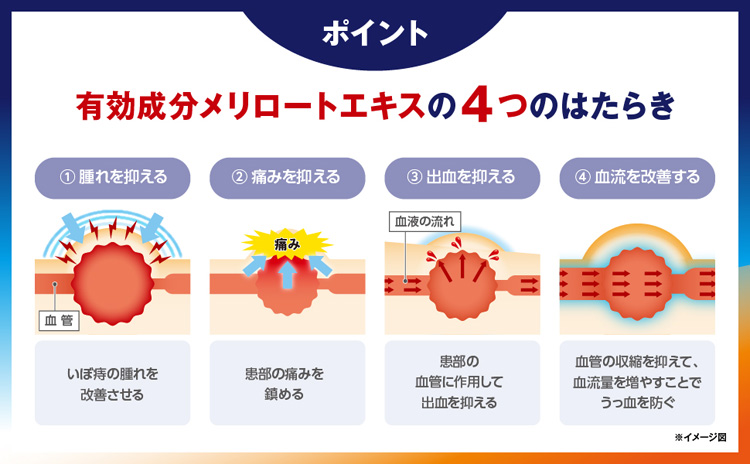 ポイント

有効成分メリロートエキスの4つのはたらき

① 腫れを抑える

血管

いぼ痔の腫れを改善させる

② 痛みを抑える

痛み

患部の痛みを鎮める

③ 出血を抑える

血液の流れ

患部の血管に作用して出血を抑える

④ 血流を改善する

血管の収縮を抑えて、血流量を増やすことでうっ血を防ぐ

※イメージ図